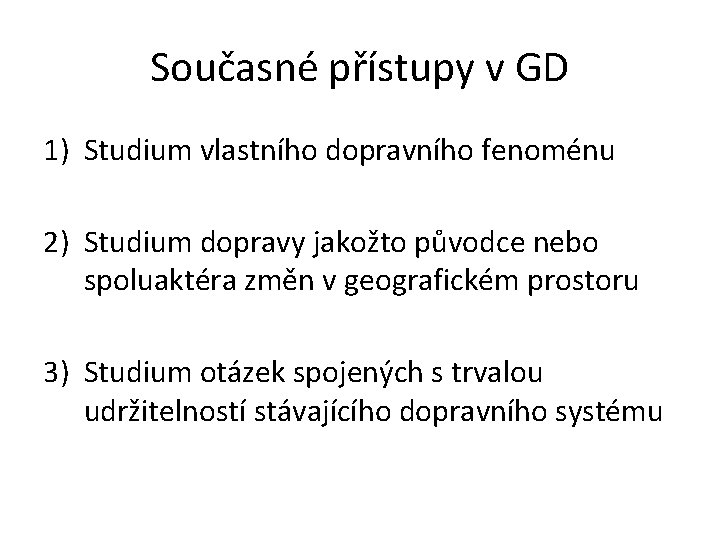 Současné přístupy v GD

1) Studium vlastního dopravního fenoménu

2) Studium dopravy jakožto původce nebo spoluaktéra změn v geografickém prostoru

3) Studium otázek spojených s trvalou udržitelností stávajícího dopravního systému